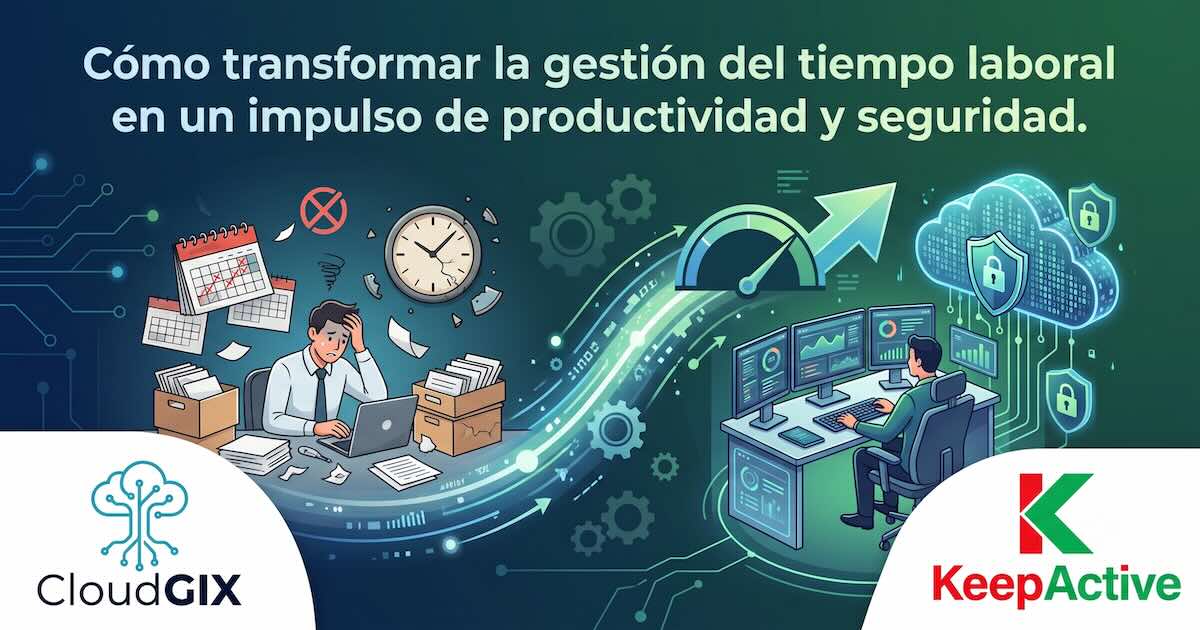 Cómo transformar la gestión del tiempo laboral en un impulso de productividad y seguridad.

CloudGIX

KeepActive